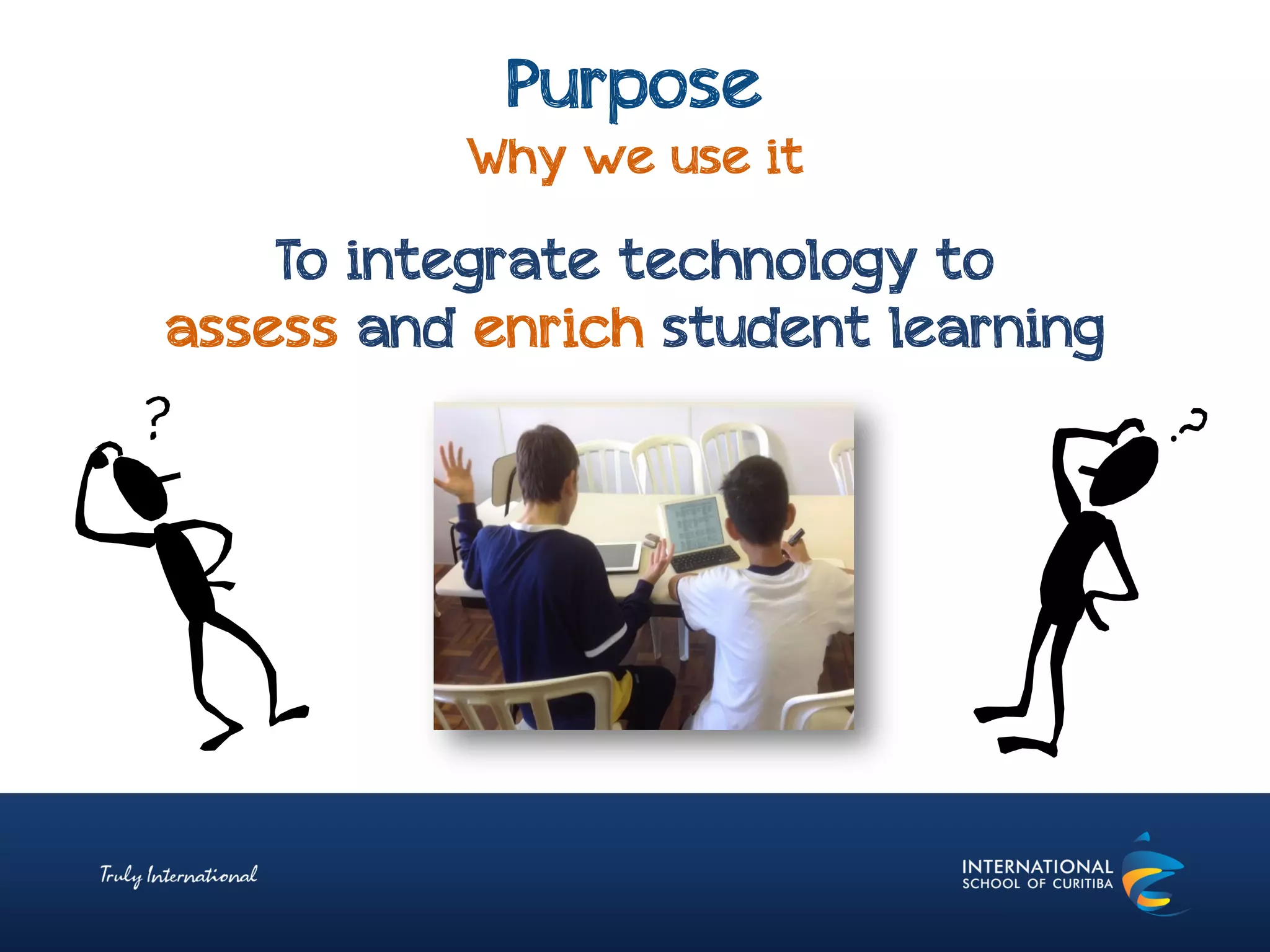 Purpose
Why we use it

To integrate technology to assess and enrich student learning

?

?

Truly International

INTERNATIONAL
SCHOOL OF CURITIBA